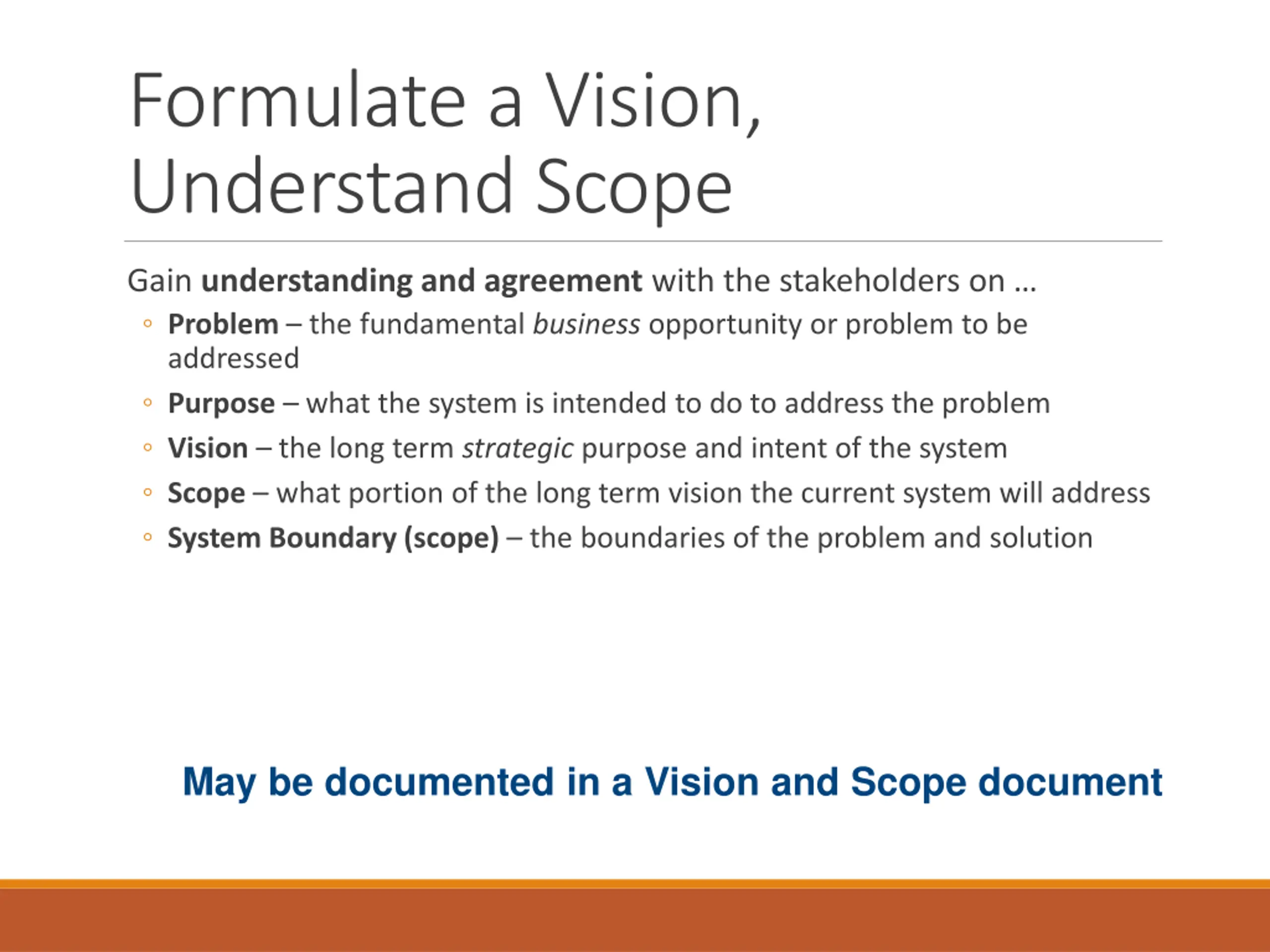 Formulate a Vision, Understand Scope

Gain understanding and agreement with the stakeholders on …

◦ Problem – the fundamental business opportunity or problem to be addressed
◦ Purpose – what the system is intended to do to address the problem
◦ Vision – the long term strategic purpose and intent of the system
◦ Scope – what portion of the long term vision the current system will address
◦ System Boundary (scope) – the boundaries of the problem and solution

May be documented in a Vision and Scope document